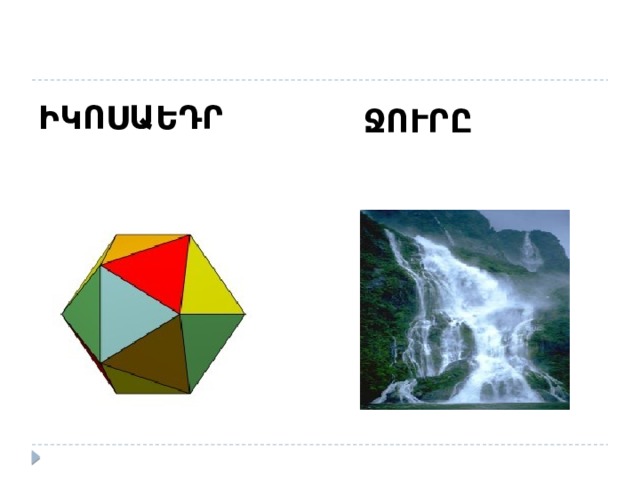 ԻԿՈՍԱԵԴՐ

ՋՈՒՐԸ